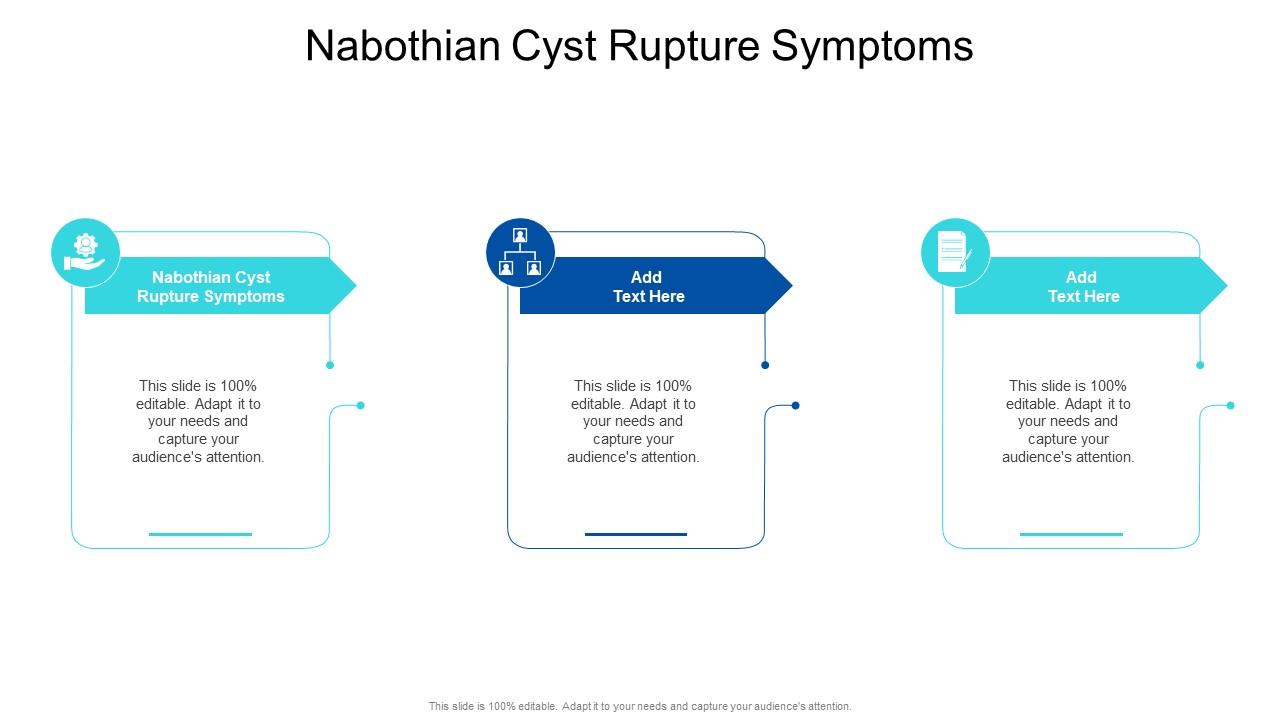 Nabothian Cyst Rupture Symptoms

Nabothian Cyst Rupture Symptoms

This slide is 100% editable. Adapt it to your needs and capture your audience's attention.

Add Text Here

This slide is 100% editable. Adapt it to your needs and capture your audience's attention.

Add Text Here

This slide is 100% editable. Adapt it to your needs and capture your audience's attention.

This slide is 100% editable. Adapt it to your needs and capture your audience's attention.